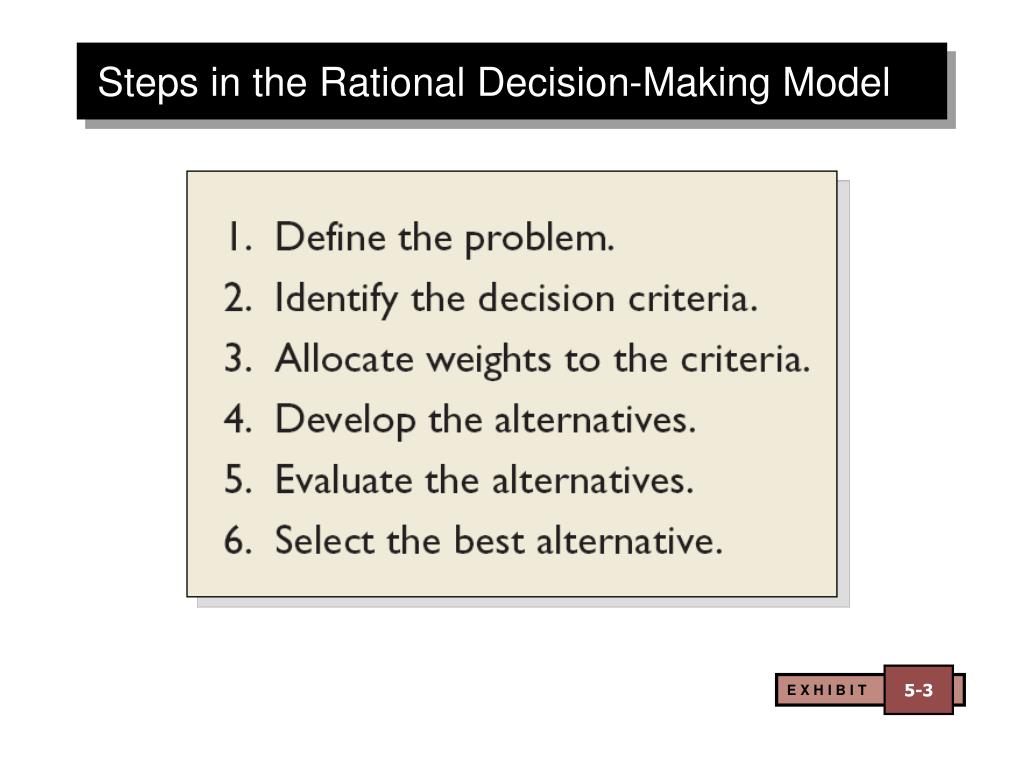 Steps in the Rational Decision-Making Model

1. Define the problem.
2. Identify the decision criteria.
3. Allocate weights to the criteria.
4. Develop the alternatives.
5. Evaluate the alternatives.
6. Select the best alternative.

EXHIBIT 5-3